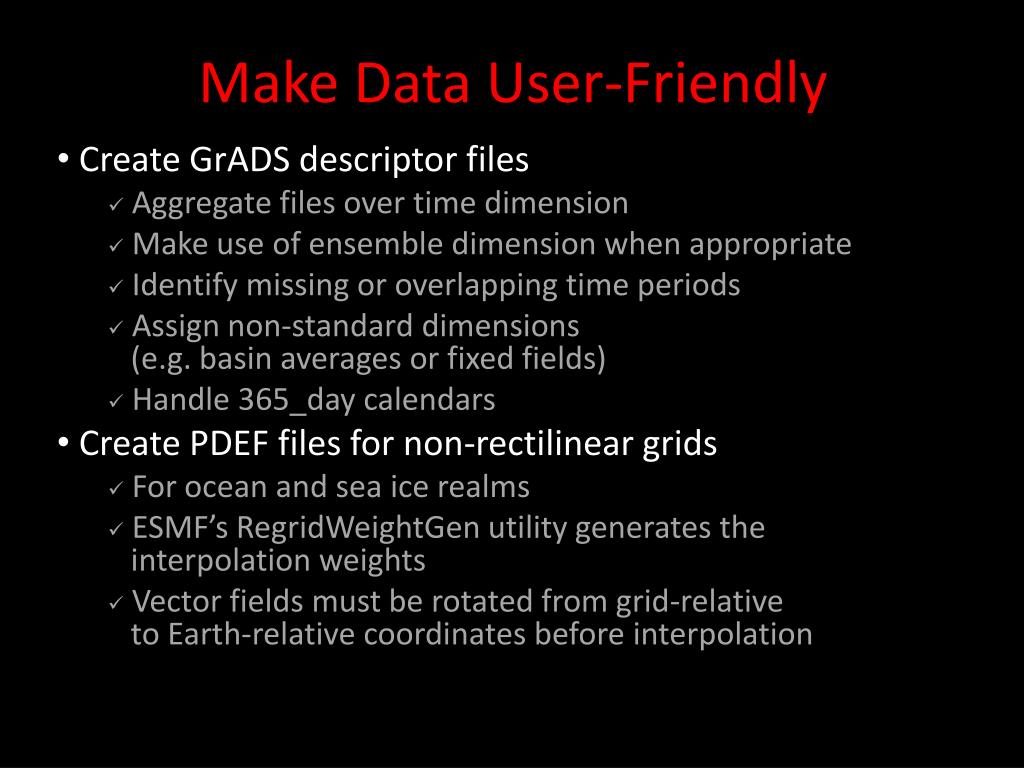 Make Data User-Friendly

• Create GrADS descriptor files
✓ Aggregate files over time dimension
✓ Make use of ensemble dimension when appropriate
✓ Identify missing or overlapping time periods
✓ Assign non-standard dimensions (e.g. basin averages or fixed fields)
✓ Handle 365_day calendars

• Create PDEF files for non-rectilinear grids
✓ For ocean and sea ice realms
✓ ESMF's RegridWeightGen utility generates the interpolation weights
✓ Vector fields must be rotated from grid-relative to Earth-relative coordinates before interpolation